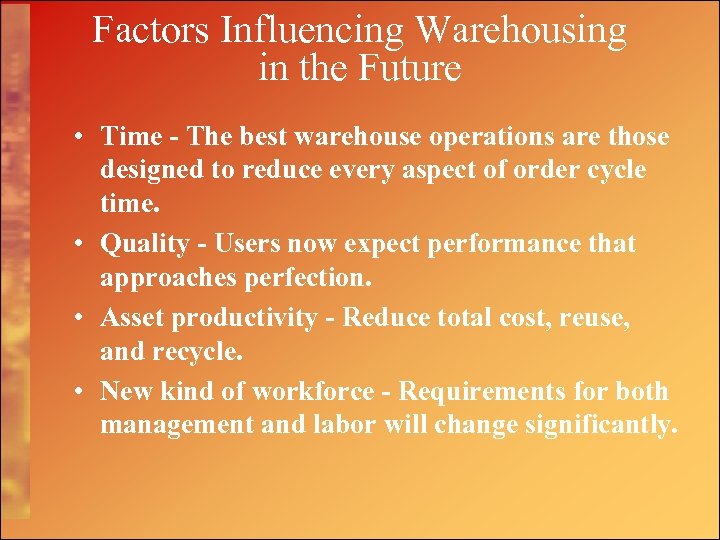 Factors Influencing Warehousing in the Future

• Time - The best warehouse operations are those designed to reduce every aspect of order cycle time.
• Quality - Users now expect performance that approaches perfection.
• Asset productivity - Reduce total cost, reuse, and recycle.
• New kind of workforce - Requirements for both management and labor will change significantly.